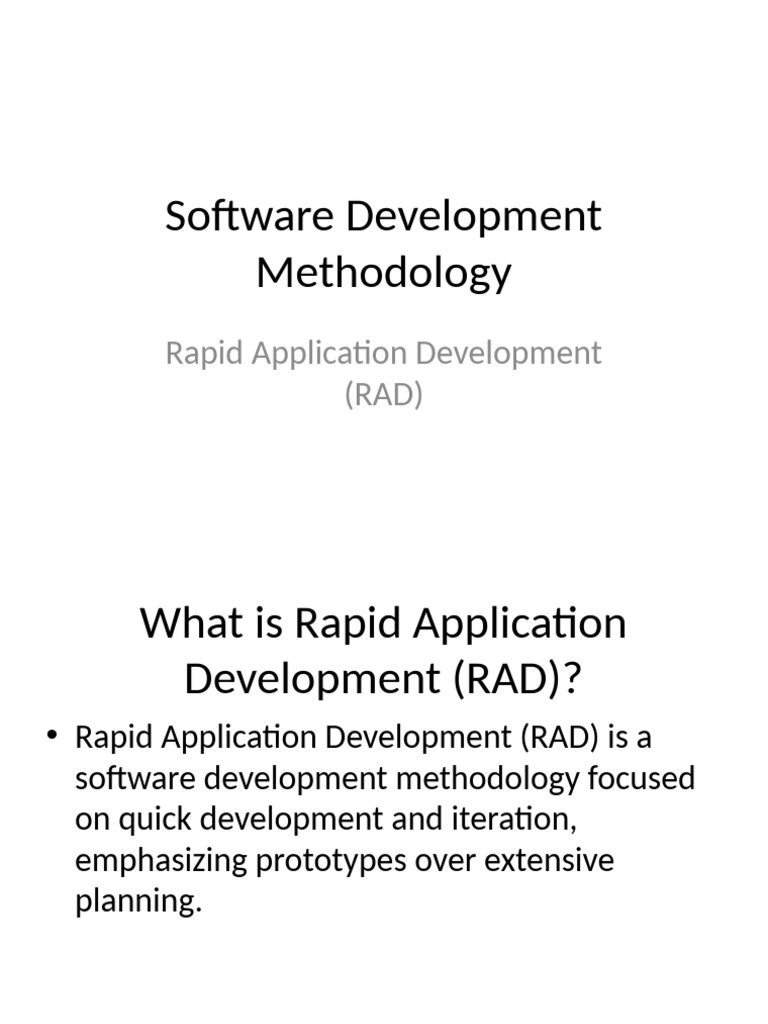 Software Development Methodology

Rapid Application Development (RAD)

What is Rapid Application Development (RAD)?

• Rapid Application Development (RAD) is a software development methodology focused on quick development and iteration, emphasizing prototypes over extensive planning.